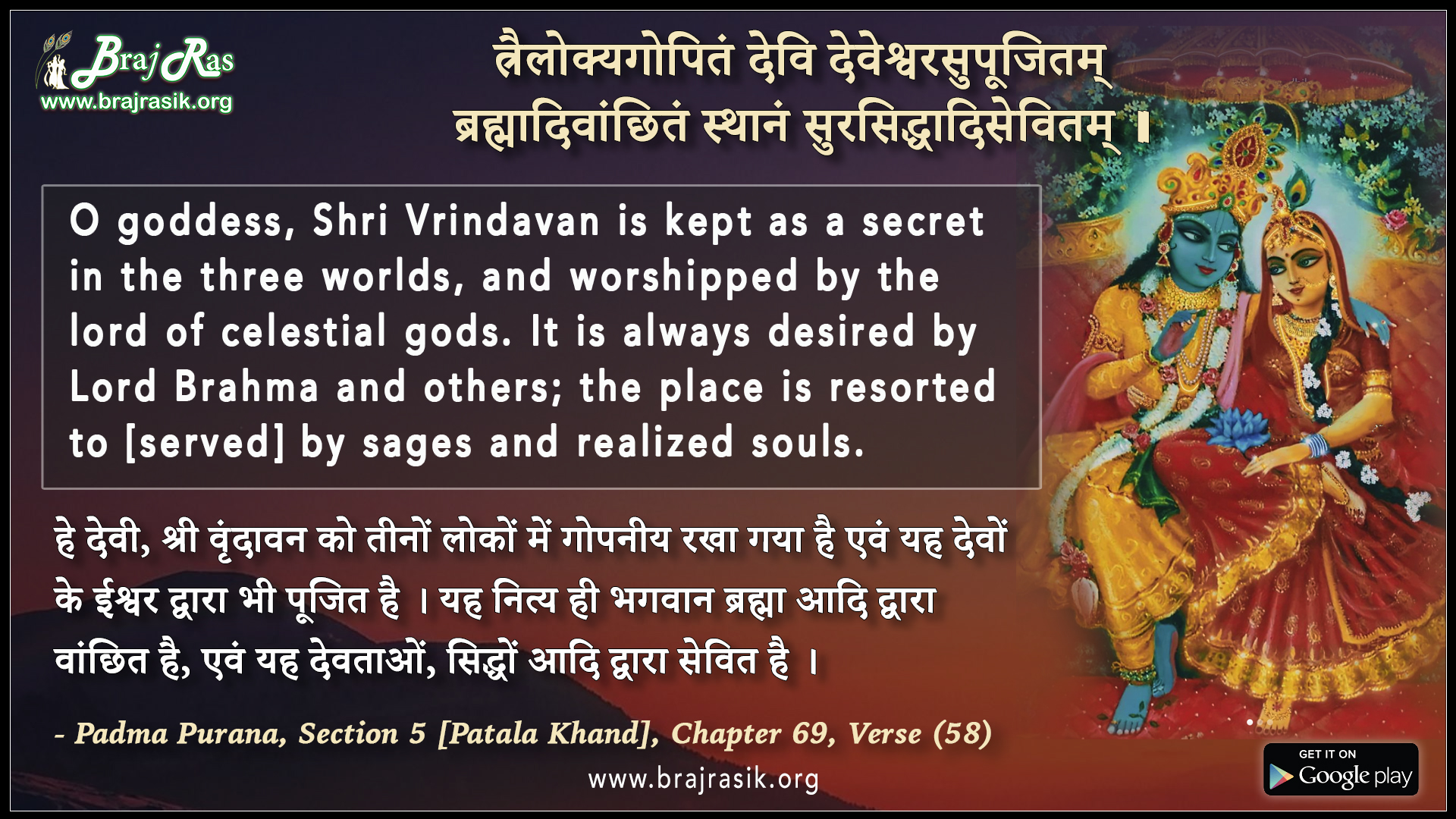 Braj Ras
www.brajrasik.org

त्रैलोक्यगोपितं देवि देवेश्वरसुपूजितम्
ब्रह्मादिवांछितं स्थानं सुरसिद्धादिसेवितम् ।

O goddess, Shri Vrindavan is kept as a secret in the three worlds, and worshipped by the lord of celestial gods. It is always desired by Lord Brahma and others; the place is resorted to [served] by sages and realized souls.

हे देवी, श्री वृंदावन को तीनों लोकों में गोपनीय रखा गया है एवं यह देवों के ईश्वर द्वारा भी पूजित है । यह नित्य ही भगवान ब्रह्मा आदि द्वारा वांछित है, एवं यह देवताओं, सिद्धों आदि द्वारा सेवित है ।

- Padma Purana, Section 5 [Patala Khand], Chapter 69, Verse (58)

www.brajrasik.org

GET IT ON
Google play